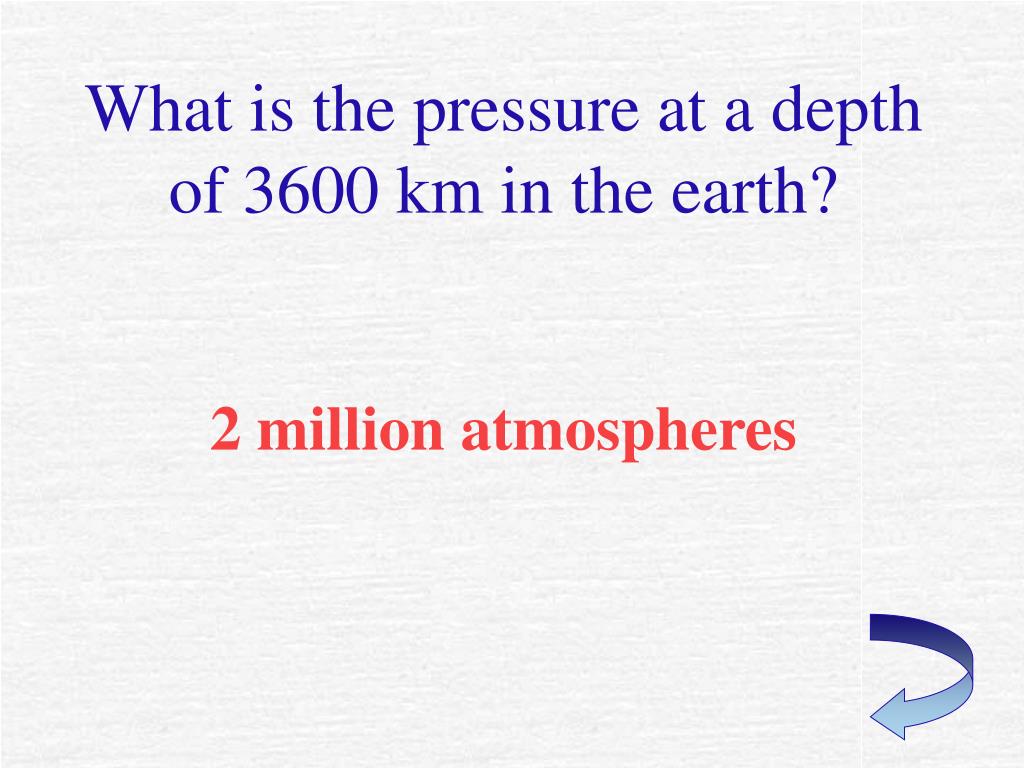 What is the pressure at a depth of 3600 km in the earth?

2 million atmospheres